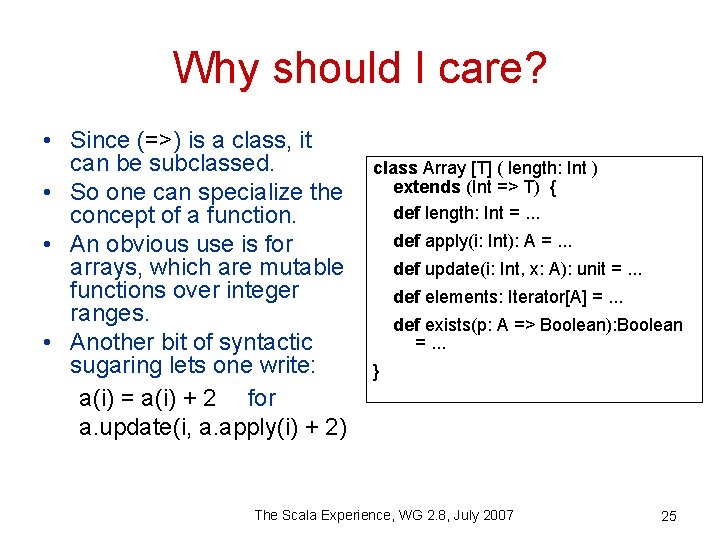 Why should I care?

• Since (=>) is a class, it can be subclassed.
• So one can specialize the concept of a function.
• An obvious use is for arrays, which are mutable functions over integer ranges.
• Another bit of syntactic sugaring lets one write:

a(i) = a(i) + 2 for
a.update(i, a.apply(i) + 2)

class Array [T] ( length: Int )
extends (Int => T) {
def length: Int = ...
def apply(i: Int): A = ...
def update(i: Int, x: A): unit = ...
def elements: Iterator[A] = ...
def exists(p: A => Boolean):Boolean = ...
}

The Scala Experience, WG 2.8, July 2007

25